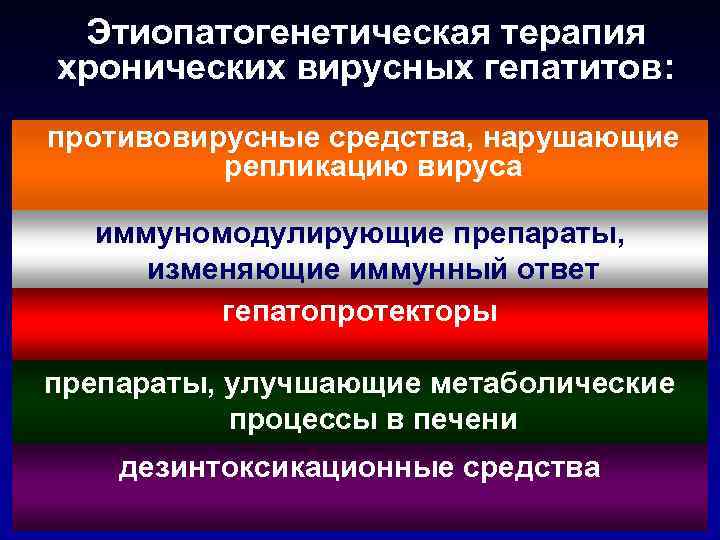 Этиопатогенетическая терапия хронических вирусных гепатитов:

противовирусные средства, нарушающие репликацию вируса

иммуномодулирующие препараты, изменяющие иммунный ответ

гепатопротекторы

препараты, улучшающие метаболические процессы в печени

дезинтоксикационные средства